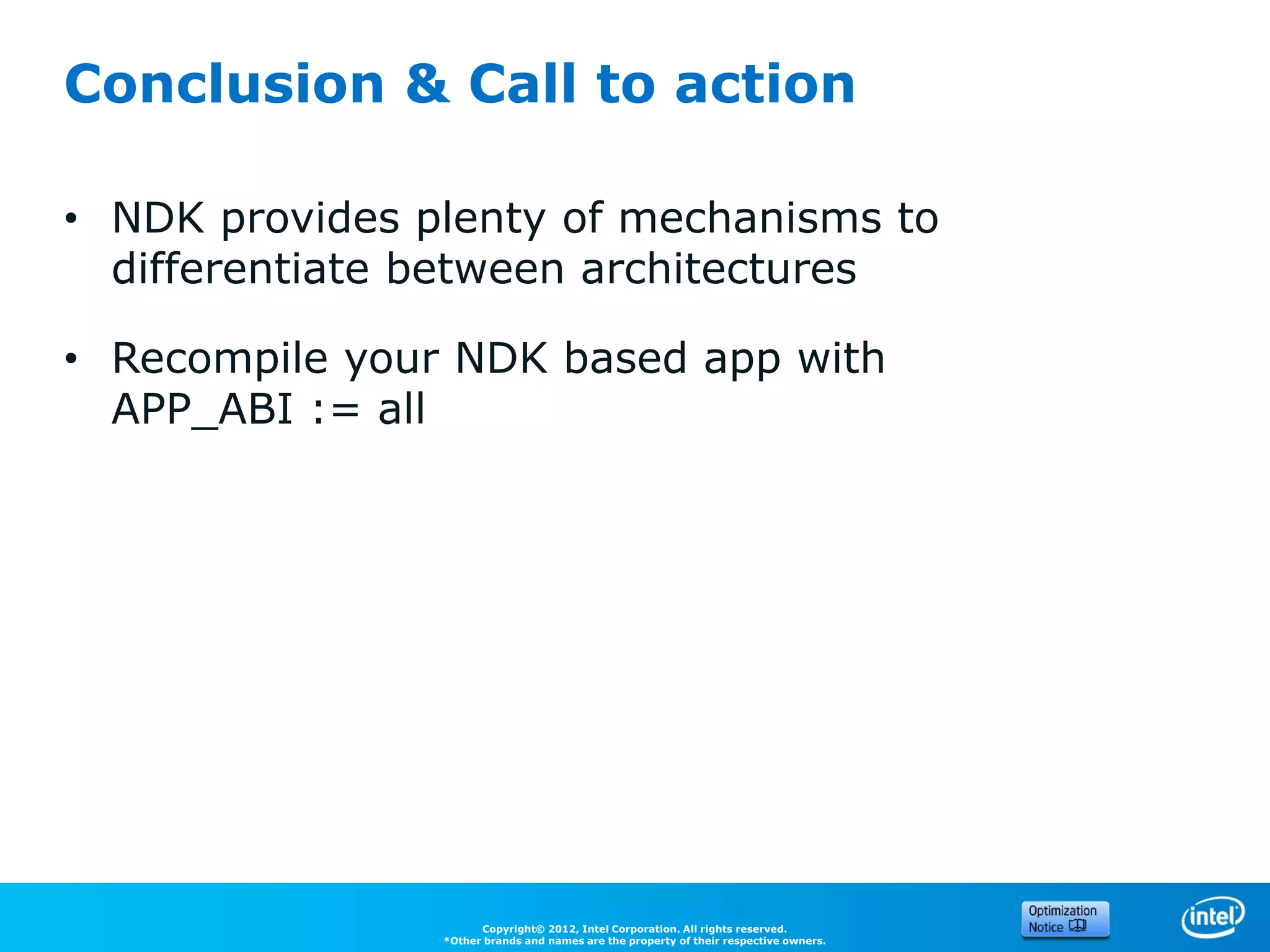 Conclusion & Call to action

• NDK provides plenty of mechanisms to differentiate between architectures

• Recompile your NDK based app with APP_ABI := all

Copyright© 2012, Intel Corporation. All rights reserved.
*Other brands and names are the property of their respective owners.

Optimization Notice

intel